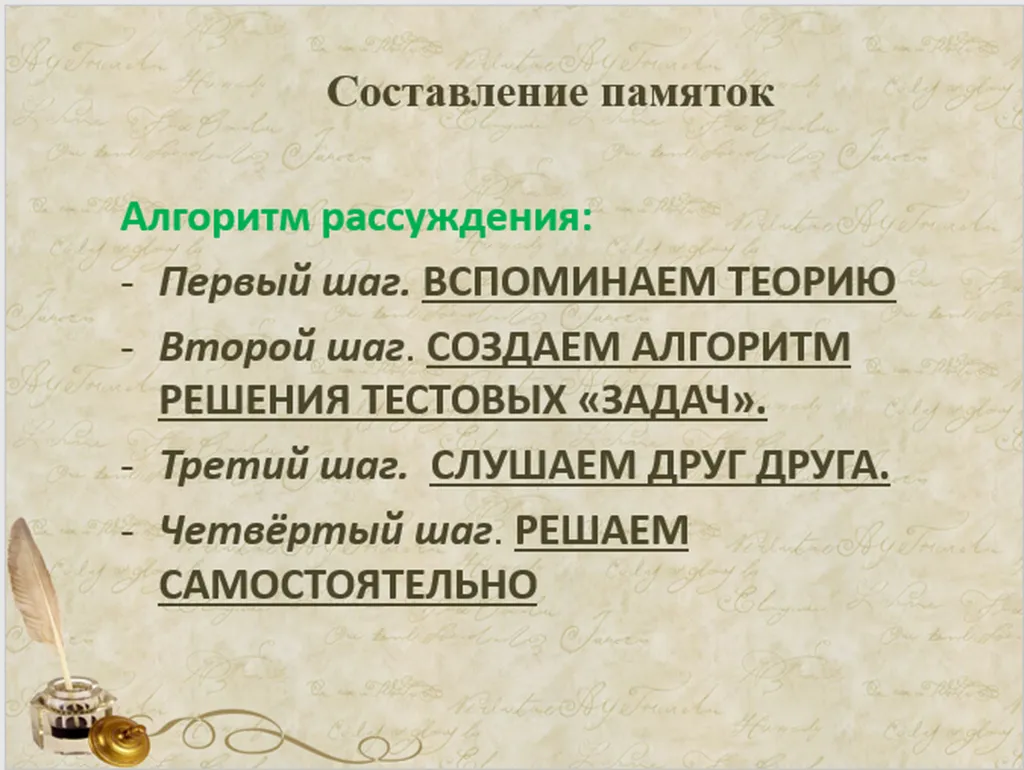 Составление памяток

Алгоритм рассуждения:
- Первый шаг. ВСПОМИНАЕМ ТЕОРИЮ
- Второй шаг. СОЗДАЕМ АЛГОРИТМ РЕШЕНИЯ ТЕСТОВЫХ «ЗАДАЧ».
- Третий шаг. СЛУШАЕМ ДРУГ ДРУГА.
- Четвёртый шаг. РЕШАЕМ САМОСТОЯТЕЛЬНО